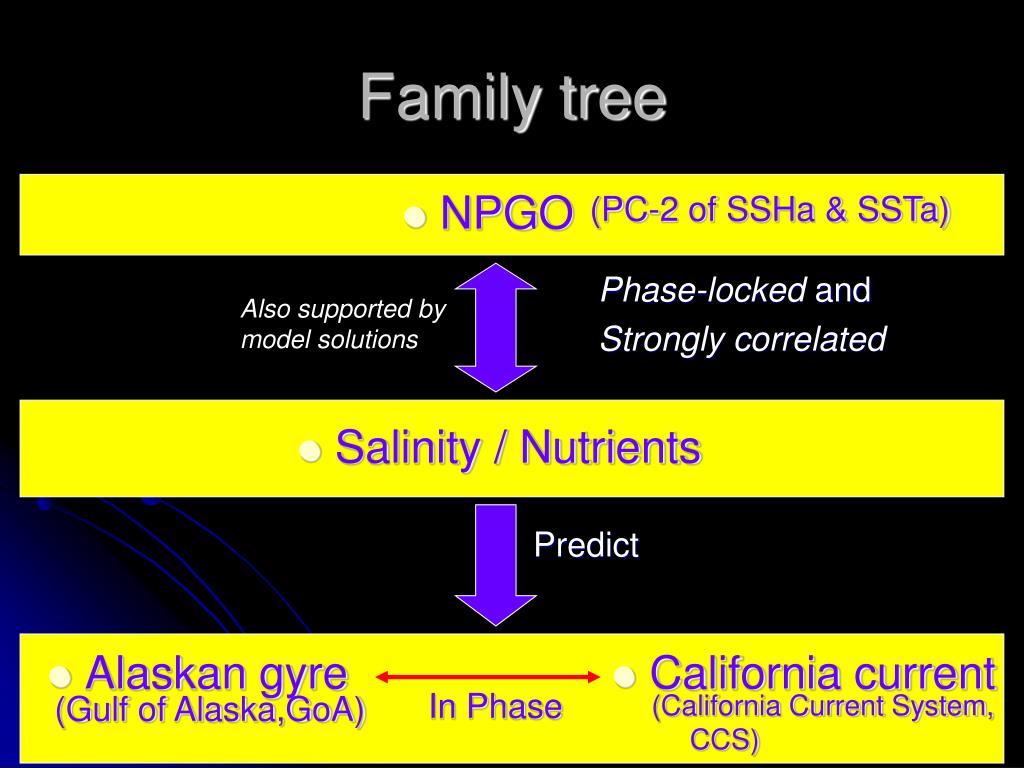 Family tree

NPGO (PC-2 of SSHa & SSTa)

Also supported by model solutions

Phase-locked and Strongly correlated

Salinity / Nutrients

Predict

Alaskan gyre (Gulf of Alaska,GoA)

In Phase

California current (California Current System, CCS)